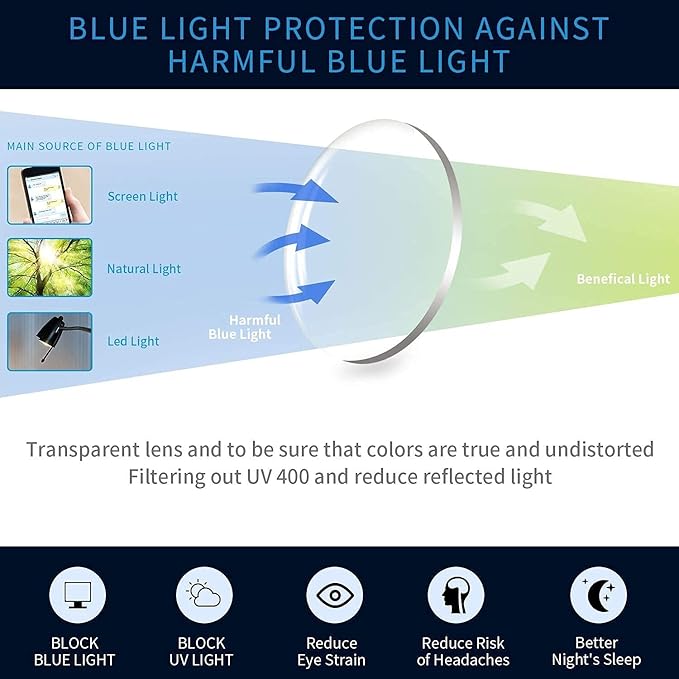 BLUE LIGHT PROTECTION AGAINST HARMFUL BLUE LIGHT

MAIN SOURCE OF BLUE LIGHT

Screen Light

Natural Light

Led Light

Harmful Blue Light

Benefical Light

Transparent lens and to be sure that colors are true and undistorted
Filtering out UV 400 and reduce reflected light

BLOCK BLUE LIGHT

BLOCK UV LIGHT

Reduce Eye Strain

Reduce Risk of Headaches

Better Night's Sleep